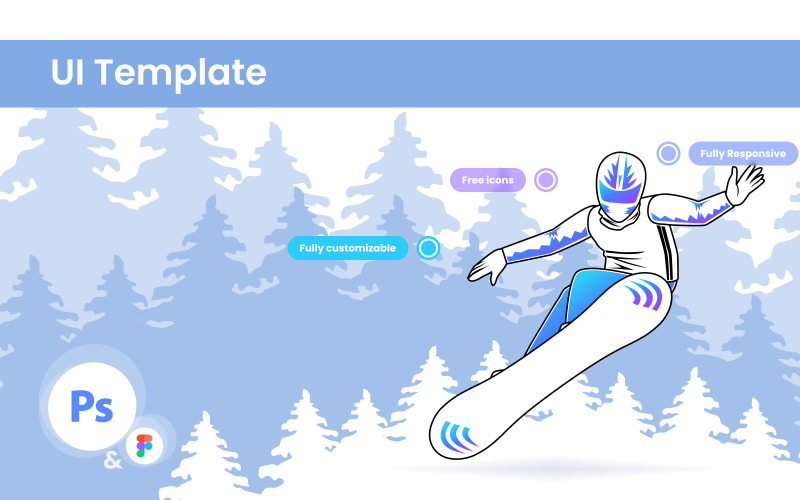 UI Template

Fully Responsive

Free icons

Fully customizable

Ps

&